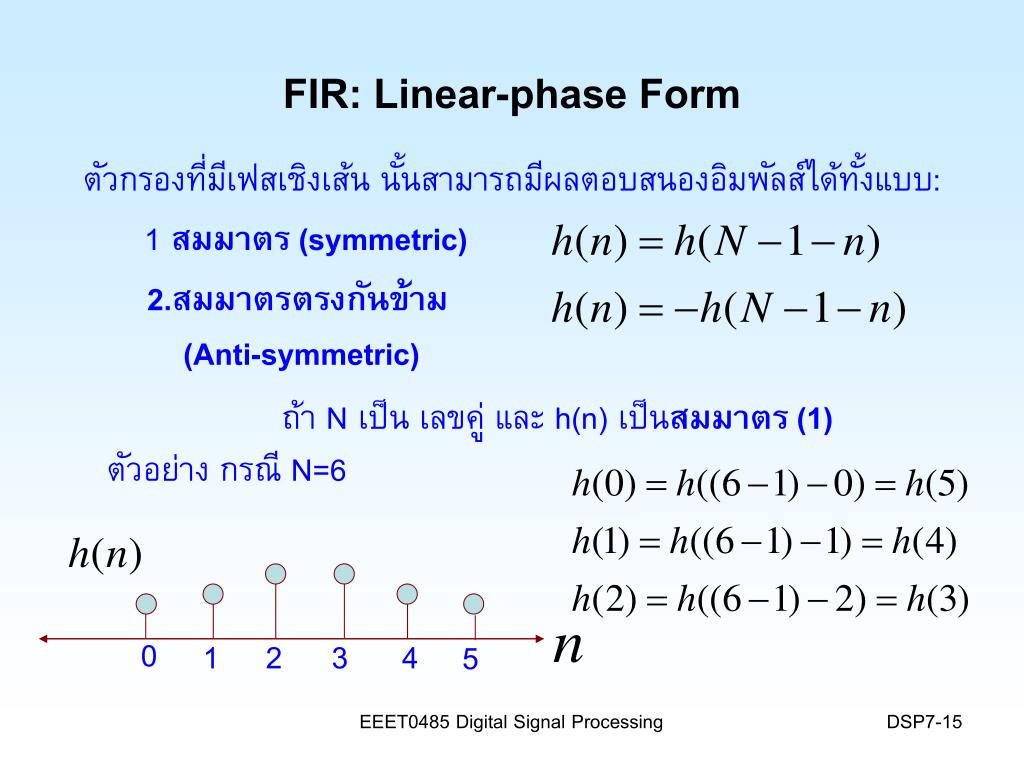 FIR: Linear-phase Form

ตัวกรองที่มีเฟสเชิงเส้น นั้นสามารถมีผลตอบสนองอิมพัลส์ได้ทั้งแบบ:

1 สมมาตร (symmetric) $h(n) = h(N-1-n)$

2.สมมาตรตรงกันข้าม (Anti-symmetric) $h(n) = -h(N-1-n)$

ถ้า N เป็น เลขคู่ และ h(n) เป็นสมมาตร (1)

ตัวอย่าง กรณี N=6

$h(0) = h((6-1)-0) = h(5)$

$h(1) = h((6-1)-1) = h(4)$

$h(2) = h((6-1)-2) = h(3)$

$h(n)$

0 1 2 3 4 5

$n$

EEET0485 Digital Signal Processing

DSP7-15